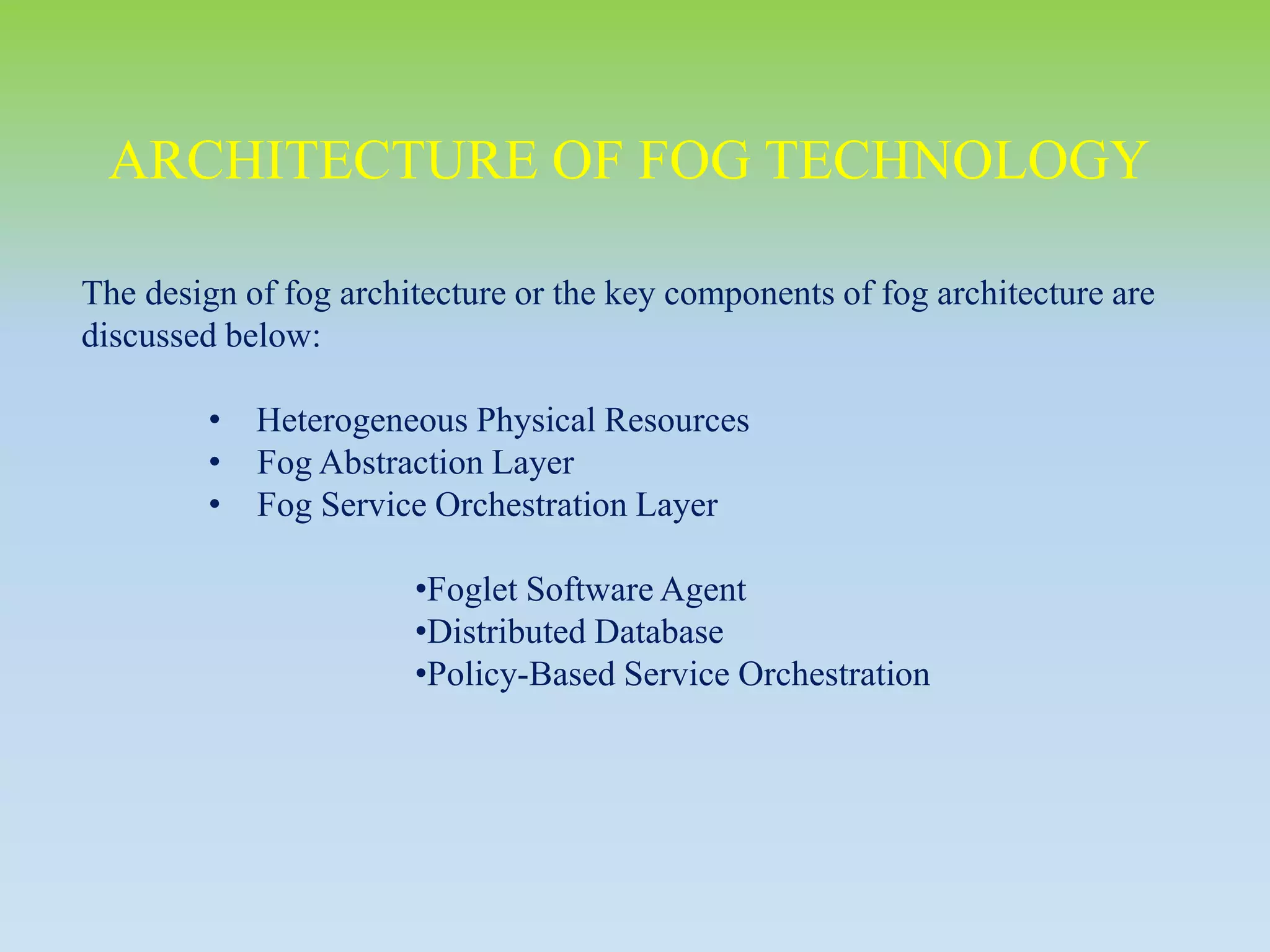 ARCHITECTURE OF FOG TECHNOLOGY

The design of fog architecture or the key components of fog architecture are discussed below:

• Heterogeneous Physical Resources
• Fog Abstraction Layer
• Fog Service Orchestration Layer

•Foglet Software Agent
•Distributed Database
•Policy-Based Service Orchestration